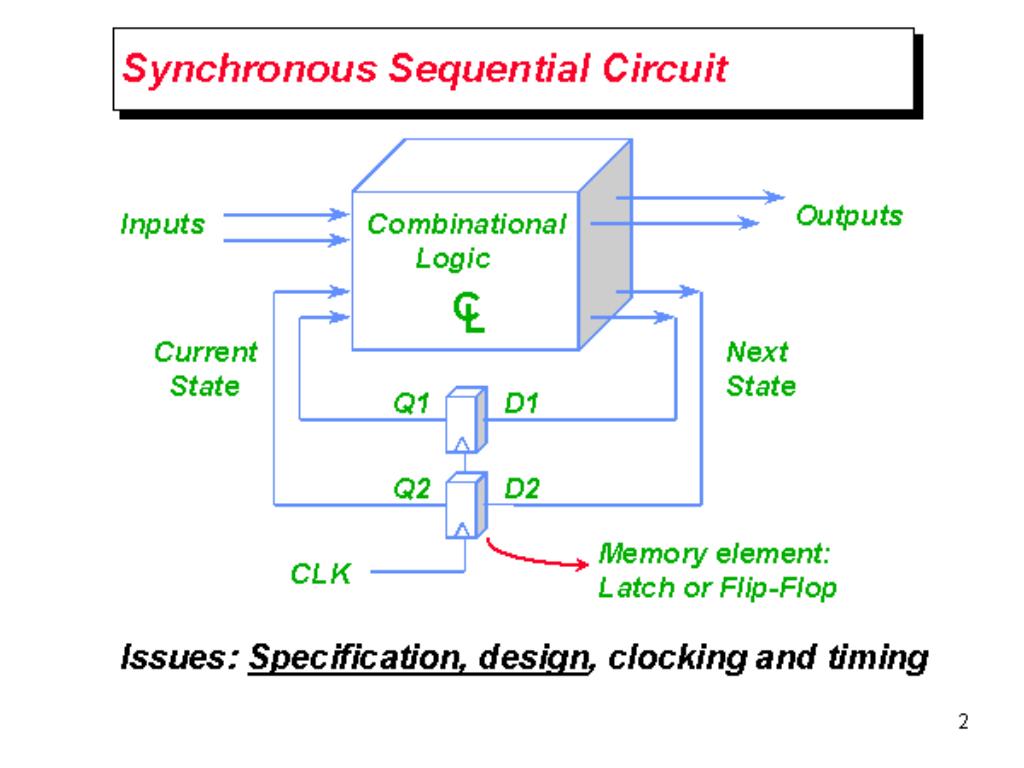 Synchronous Sequential Circuit

Inputs

Combinational Logic

CL

Outputs

Current State

Next State

Q1

D1

Q2

D2

CLK

Memory element: Latch or Flip-Flop

Issues: Specification, design, clocking and timing

2